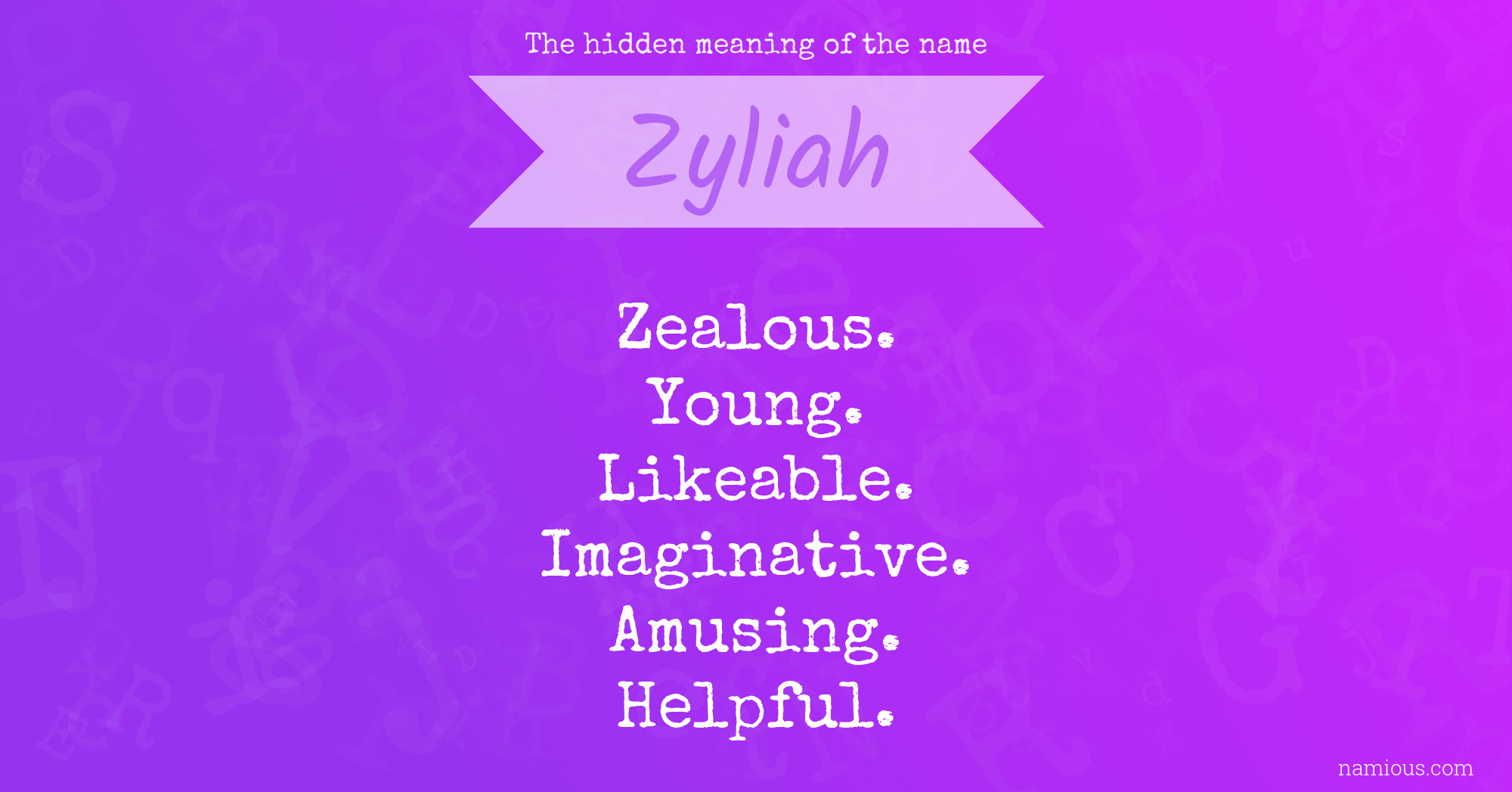 The hidden meaning of the name

Zyliah

Zealous.
Young.
Likeable.
Imaginative.
Amusing.
Helpful.

namious.com